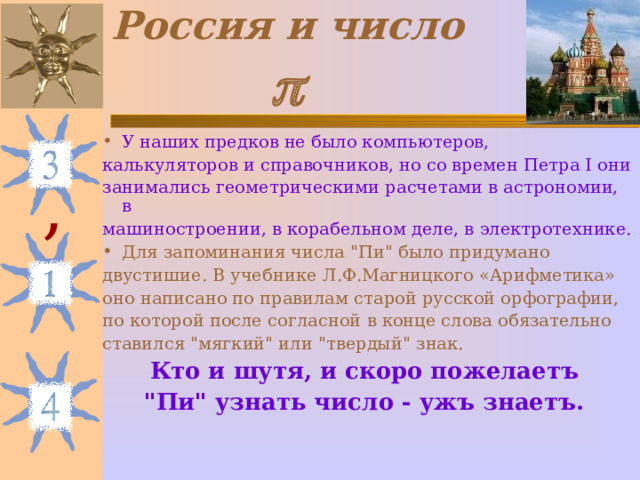 Россия и число $\pi$

3
,
1
4

• У наших предков не было компьютеров, калькуляторов и справочников, но со времен Петра I они занимались геометрическими расчетами в астрономии, в машиностроении, в корабельном деле, в электротехнике.

• Для запоминания числа "Пи" было придумано двустишие. В учебнике Л.Ф.Магницкого «Арифметика» оно написано по правилам старой русской орфографии, по которой после согласной в конце слова обязательно ставился "мягкий" или "твердый" знак.

Кто и шутя, и скоро пожелаетъ
"Пи" узнать число - ужъ знаетъ.